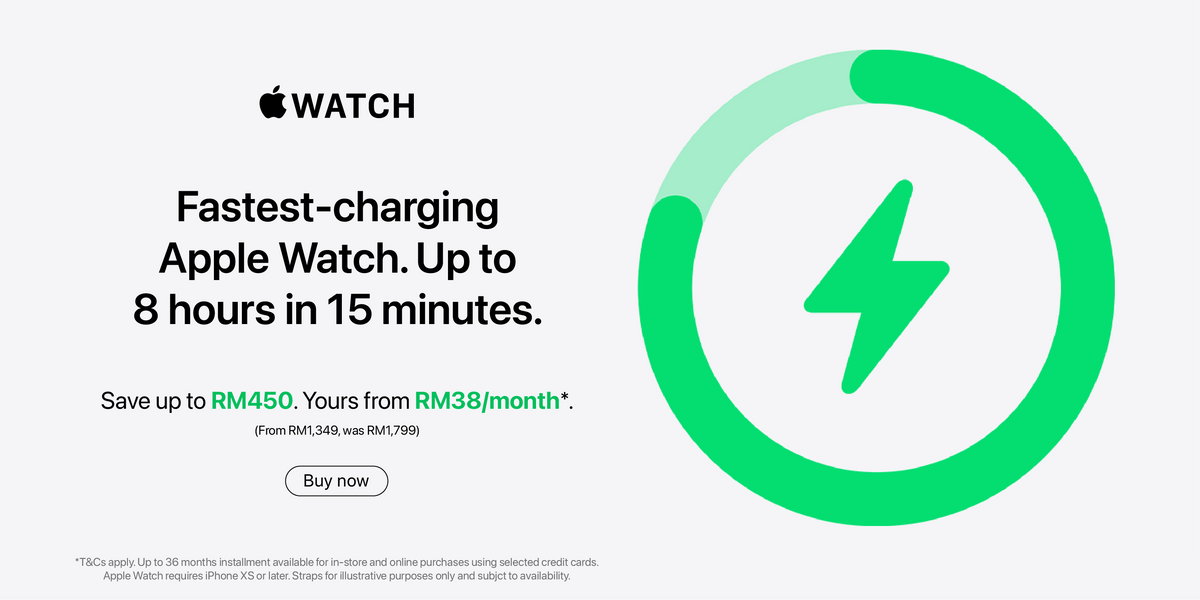 WATCH

Fastest-charging Apple Watch. Up to 8 hours in 15 minutes.

Save up to RM450. Yours from RM38/month*.

(From RM1,349, was RM1,799)

Buy now

*T&Cs apply. Up to 36 months installment available for in-store and online purchases using selected credit cards. Apple Watch requires iPhone XS or later. Straps for illustrative purposes only and subjct to availability.